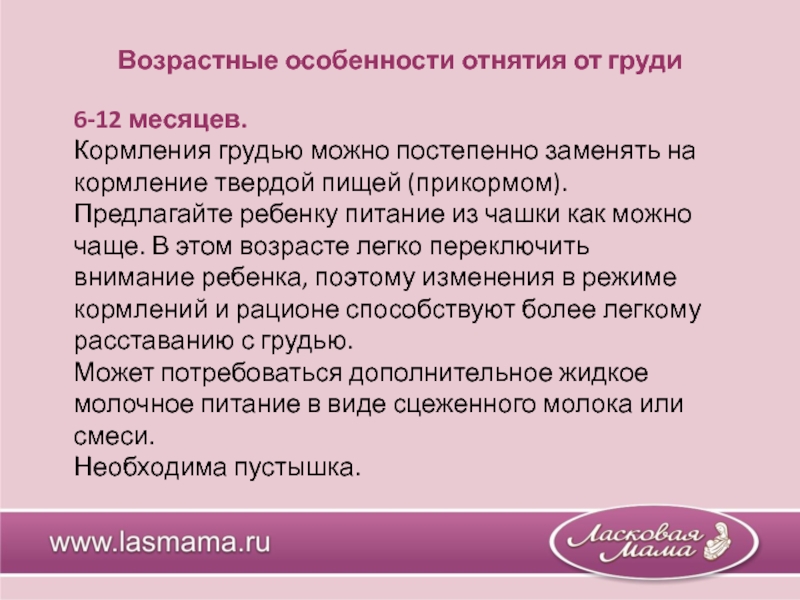 Возрастные особенности отнятия от груди

6-12 месяцев.
Кормления грудью можно постепенно заменять на кормление твердой пищей (прикормом).
Предлагайте ребенку питание из чашки как можно чаще. В этом возрасте легко переключить внимание ребенка, поэтому изменения в режиме кормлений и рационе способствуют более легкому расставанию с грудью.
Может потребоваться дополнительное жидкое молочное питание в виде сцеженного молока или смеси.
Необходима пустышка.

www.lasmama.ru

Ласковая Мама